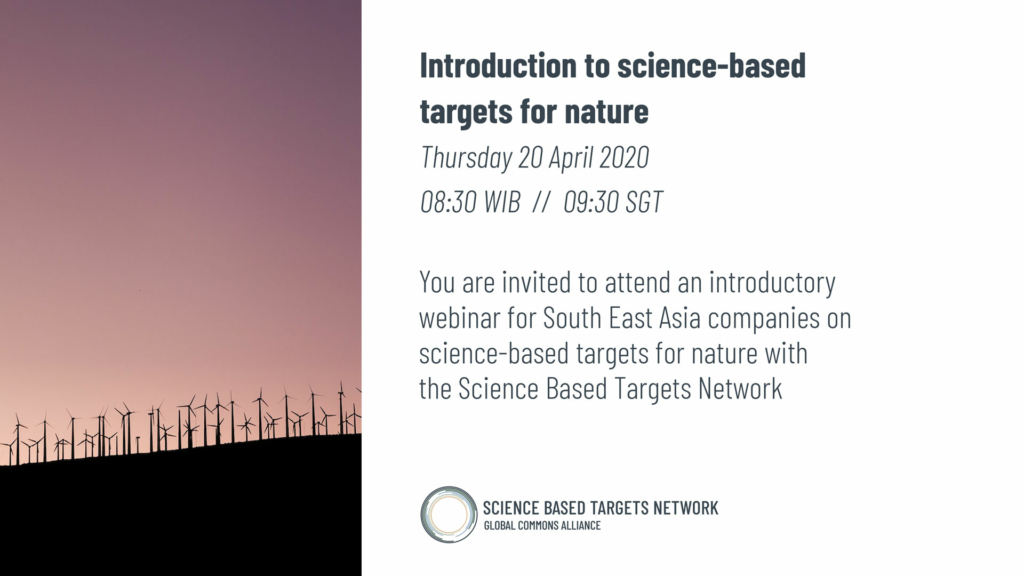 Introduction to science-based targets for nature

Thursday 20 April 2020

08:30 WIB // 09:30 SGT

You are invited to attend an introductory webinar for South East Asia companies on science-based targets for nature with the Science Based Targets Network

SCIENCE BASED TARGETS NETWORK
GLOBAL COMMONS ALLIANCE